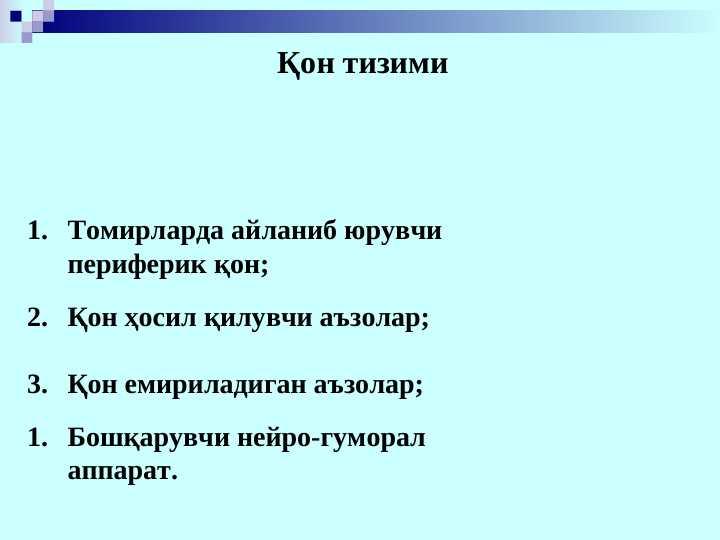 Қон тизими

1. Томирларда айланиб юрувчи периферик қон;

2. Қон ҳосил қилувчи аъзолар;

3. Қон емириладиган аъзолар;

1. Бошқарувчи нейро-гуморал аппарат.